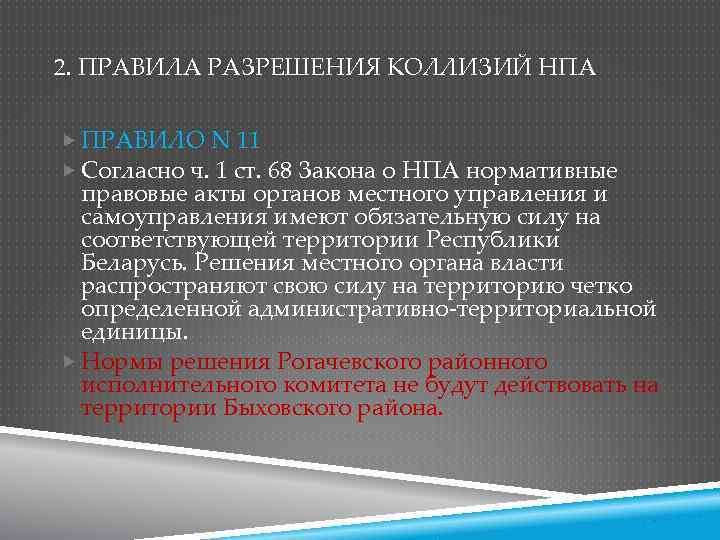 2. ПРАВИЛА РАЗРЕШЕНИЯ КОЛЛИЗИЙ НПА

ПРАВИЛО N 11

Согласно ч. 1 ст. 68 Закона о НПА нормативные правовые акты органов местного управления и самоуправления имеют обязательную силу на соответствующей территории Республики Беларусь. Решения местного органа власти распространяют свою силу на территорию четко определенной административно-территориальной единицы.

Нормы решения Рогачевского районного исполнительного комитета не будут действовать на территории Быховского района.